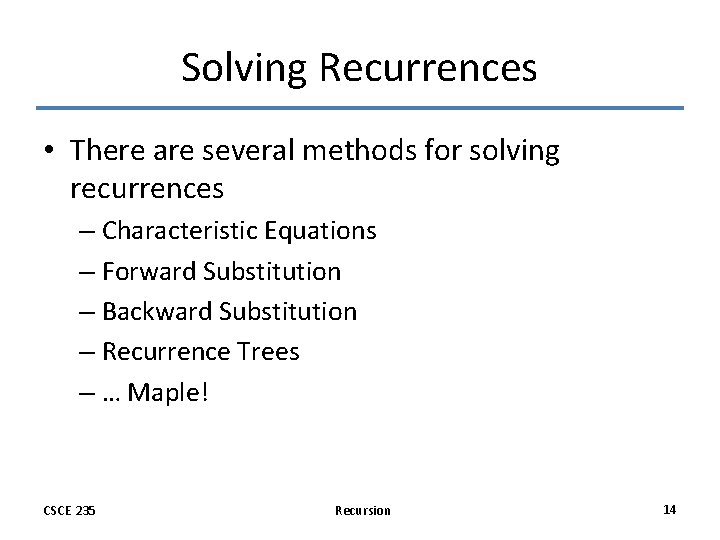 Solving Recurrences

• There are several methods for solving recurrences

– Characteristic Equations

– Forward Substitution

– Backward Substitution

– Recurrence Trees

– … Maple!

CSCE 235

Recursion

14